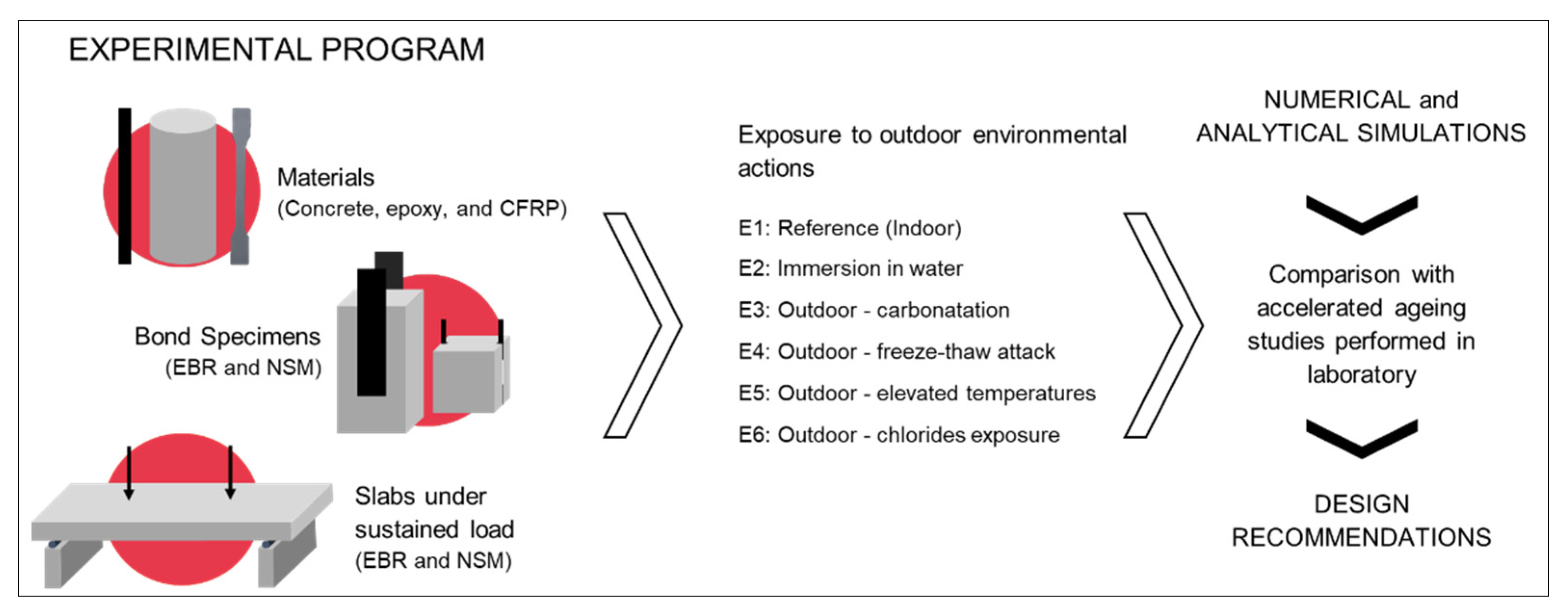 EXPERIMENTAL PROGRAM

Materials
(Concrete, epoxy, and CFRP)

Bond Specimens
(EBR and NSM)

Slabs under sustained load
(EBR and NSM)

Exposure to outdoor environmental actions

E1: Reference (Indoor)
E2: Immersion in water
E3: Outdoor - carbonatation
E4: Outdoor - freeze-thaw attack
E5: Outdoor - elevated temperatures
E6: Outdoor - chlorides exposure

NUMERICAL and ANALYTICAL SIMULATIONS

Comparison with accelerated ageing studies performed in laboratory

DESIGN RECOMMENDATIONS